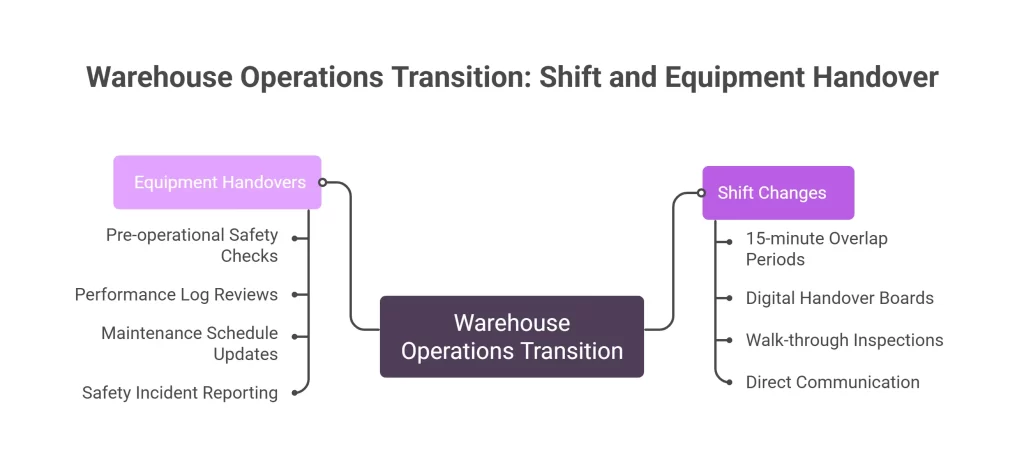 Warehouse Operations Transition: Shift and Equipment Handover

Equipment Handovers

Pre-operational Safety Checks

Performance Log Reviews

Maintenance Schedule Updates

Safety Incident Reporting

Warehouse Operations Transition

Shift Changes

15-minute Overlap Periods

Digital Handover Boards

Walk-through Inspections

Direct Communication